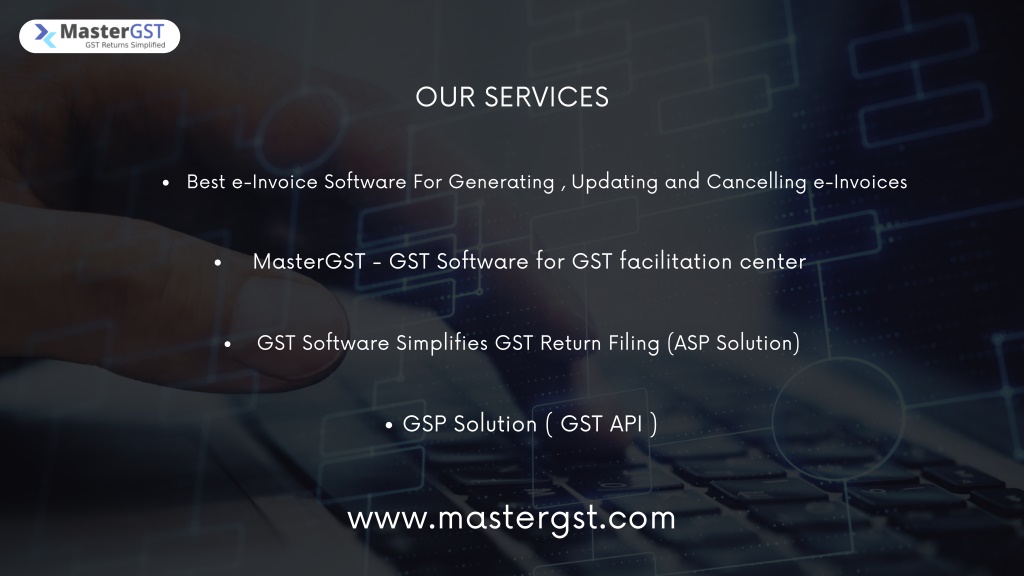 MasterGST
GST Returns Simplified

OUR SERVICES

• Best e-Invoice Software For Generating , Updating and Cancelling e-Invoices

• MasterGST - GST Software for GST facilitation center

• GST Software Simplifies GST Return Filing (ASP Solution)

• GSP Solution ( GST API )

www.mastergst.com